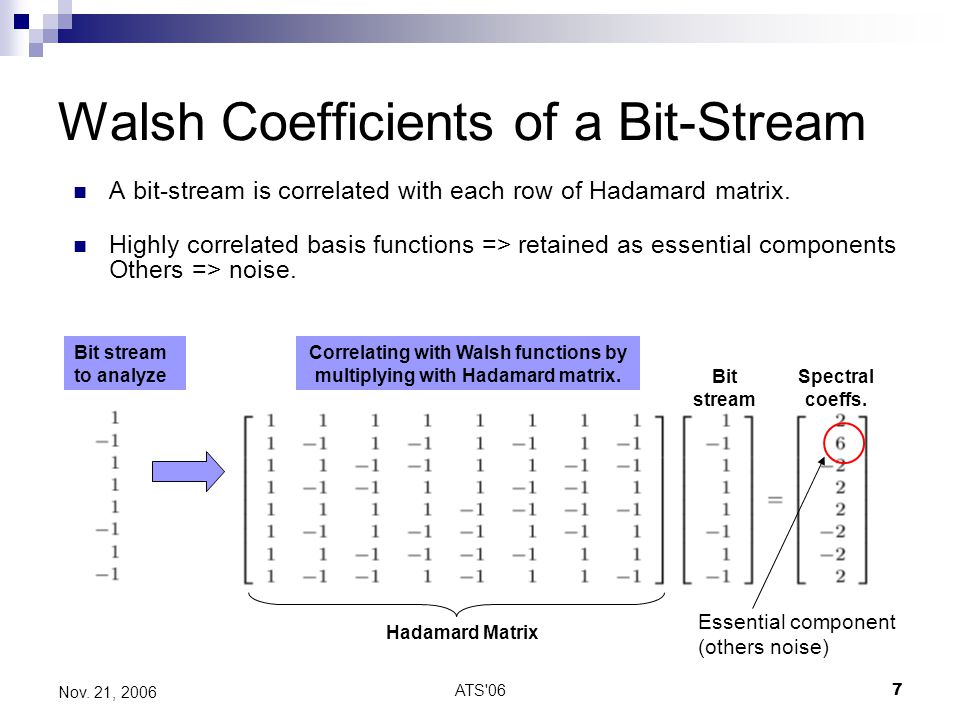 Walsh Coefficients of a Bit-Stream

A bit-stream is correlated with each row of Hadamard matrix.

Highly correlated basis functions => retained as essential components Others => noise.

Bit stream to analyze

Correlating with Walsh functions by multiplying with Hadamard matrix.

Bit stream

Spectral coeffs.

$\begin{matrix} 1 \\ -1 \\ 1 \\ 1 \\ 1 \\ -1 \\ 1 \\ -1 \end{matrix}$

$\begin{bmatrix} 1 & 1 & 1 & 1 & 1 & 1 & 1 & 1 \\ 1 & -1 & 1 & -1 & 1 & -1 & 1 & -1 \\ 1 & 1 & -1 & -1 & 1 & 1 & -1 & -1 \\ 1 & -1 & -1 & 1 & 1 & -1 & -1 & 1 \\ 1 & 1 & 1 & 1 & -1 & -1 & -1 & -1 \\ 1 & -1 & 1 & -1 & -1 & 1 & -1 & 1 \\ 1 & 1 & -1 & -1 & -1 & -1 & 1 & 1 \\ 1 & -1 & -1 & 1 & -1 & 1 & 1 & -1 \end{bmatrix} \begin{bmatrix} 1 \\ -1 \\ 1 \\ 1 \\ 1 \\ -1 \\ 1 \\ -1 \end{bmatrix} = \begin{bmatrix} 2 \\ 6 \\ -2 \\ 2 \\ 2 \\ -2 \\ -2 \\ 2 \end{bmatrix}$

Hadamard Matrix

Essential component (others noise)

Nov. 21, 2006

ATS'06

7